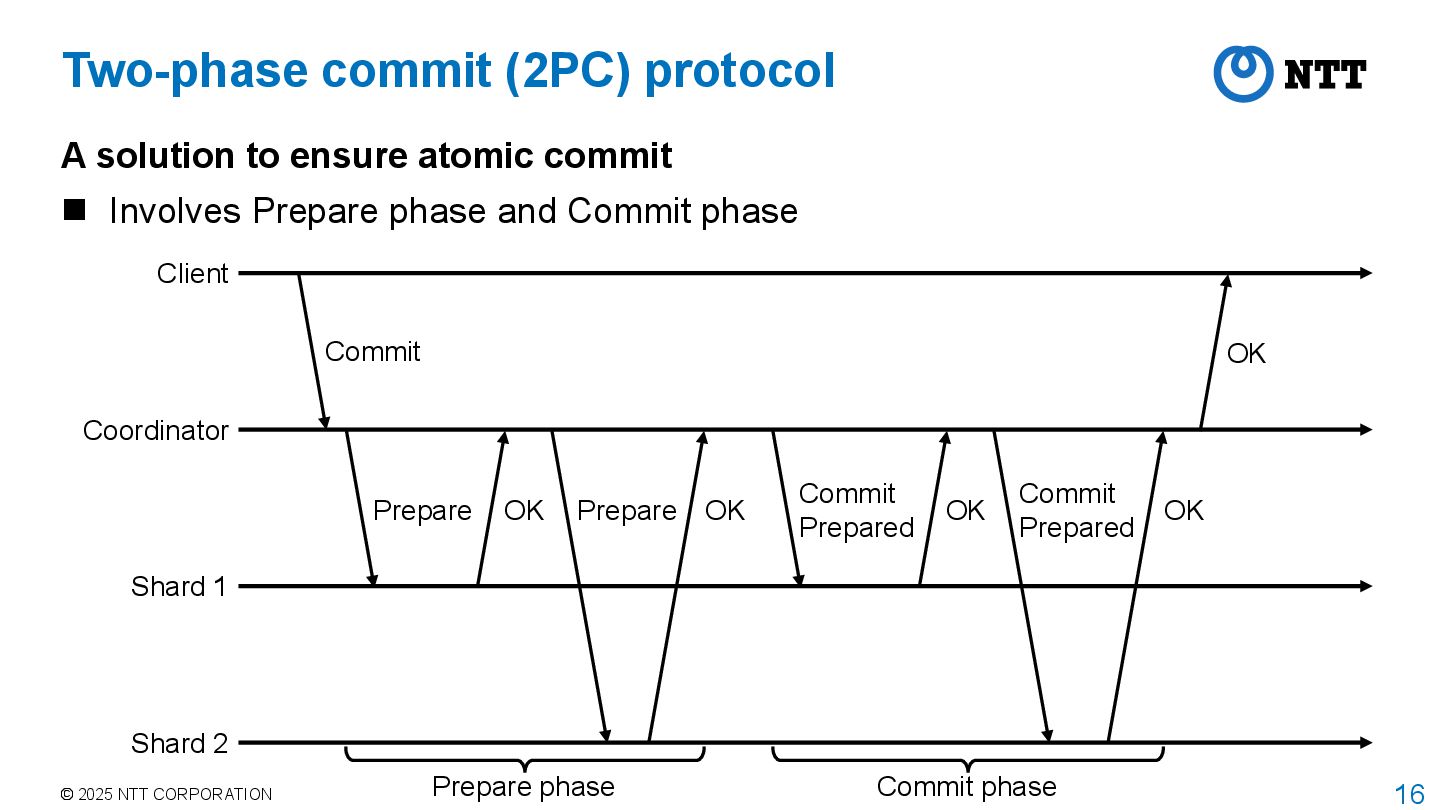 Two-phase commit (2PC) protocol

NTT

A solution to ensure atomic commit

■ Involves Prepare phase and Commit phase

Client

Commit

OK

Coordinator

Prepare

OK

Prepare

OK

Commit Prepared

OK

Commit Prepared

OK

Shard 1

Shard 2

Prepare phase

Commit phase

© 2025 NTT CORPORATION

16